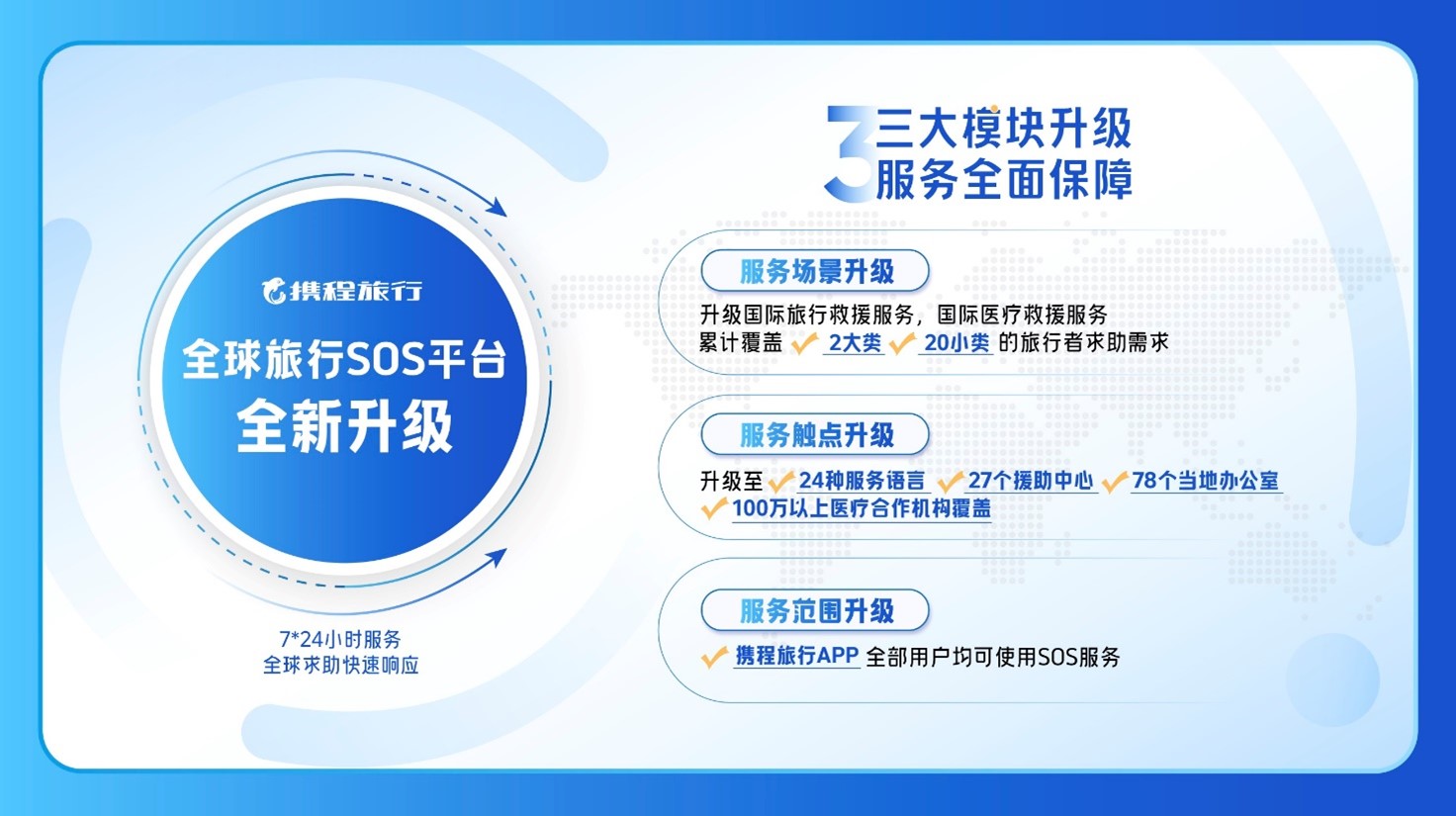 携程旅行
全球旅行SOS平台
全新升级

7*24小时服务
全球求助快速响应

3 三大模块升级
服务全面保障

服务场景升级
升级国际旅行救援服务，国际医疗救援服务
累计覆盖 2大类 20小类 的旅行者求助需求

服务触点升级
升级至 24种服务语言 27个援助中心 78个当地办公室
100万以上医疗合作机构覆盖

服务范围升级
携程旅行APP 全部用户均可使用SOS服务